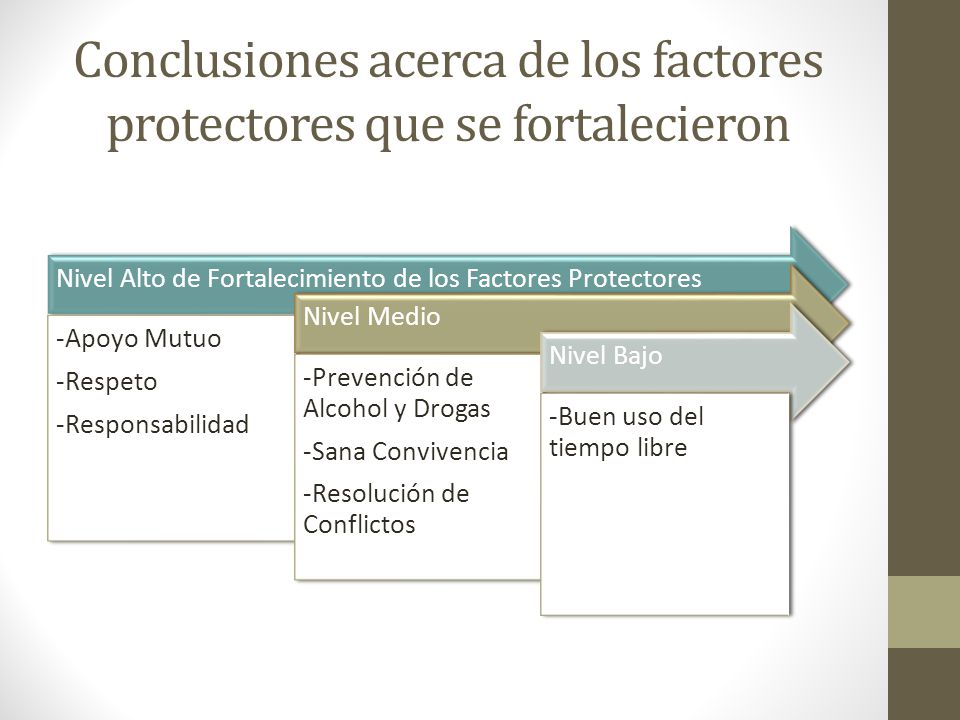 Conclusiones acerca de los factores protectores que se fortalecieron

Nivel Alto de Fortalecimiento de los Factores Protectores

-Apoyo Mutuo

-Respeto

-Responsabilidad

Nivel Medio

-Prevención de Alcohol y Drogas

-Sana Convivencia

-Resolución de Conflictos

Nivel Bajo

-Buen uso del tiempo libre